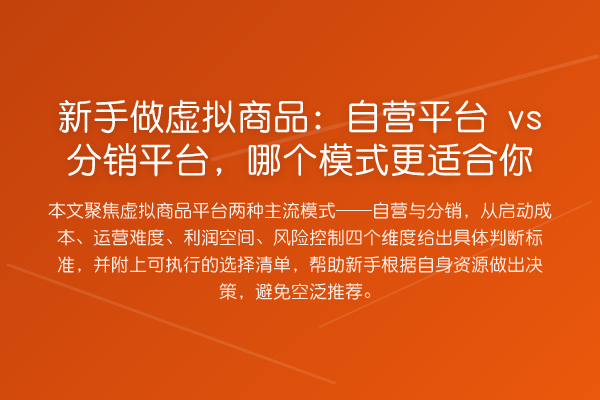 新手做虚拟商品：自营平台 vs 分销平台，哪个模式更适合你

本文聚焦虚拟商品平台两种主流模式——自营与分销，从启动成本、运营难度、利润空间、风险控制四个维度给出具体判断标准，并附上可执行的选择清单，帮助新手根据自身资源做出决策，避免空泛推荐。